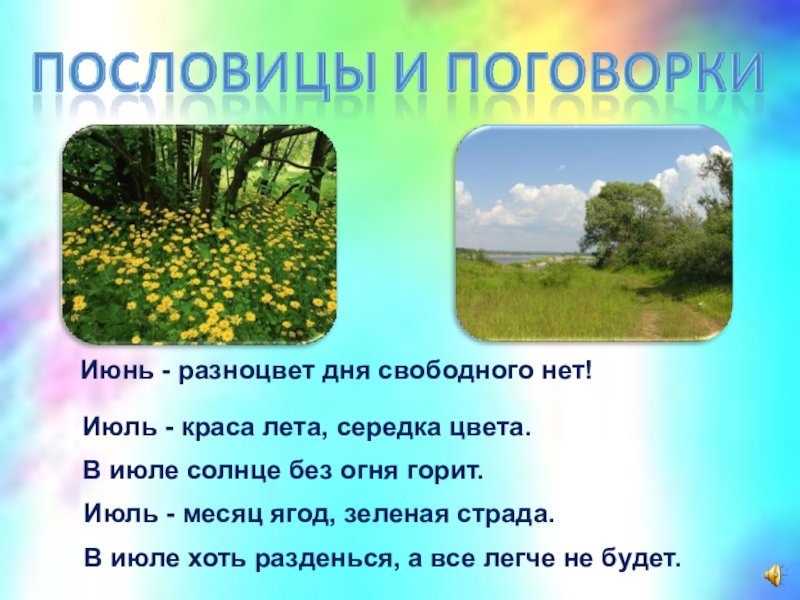 ПОСЛОВИЦЫ И ПОГОВОРКИ

Июнь - разноцвет дня свободного нет!

Июль - краса лета, середка цвета.

В июле солнце без огня горит.

Июль - месяц ягод, зеленая страда.

В июле хоть разденься, а все легче не будет.